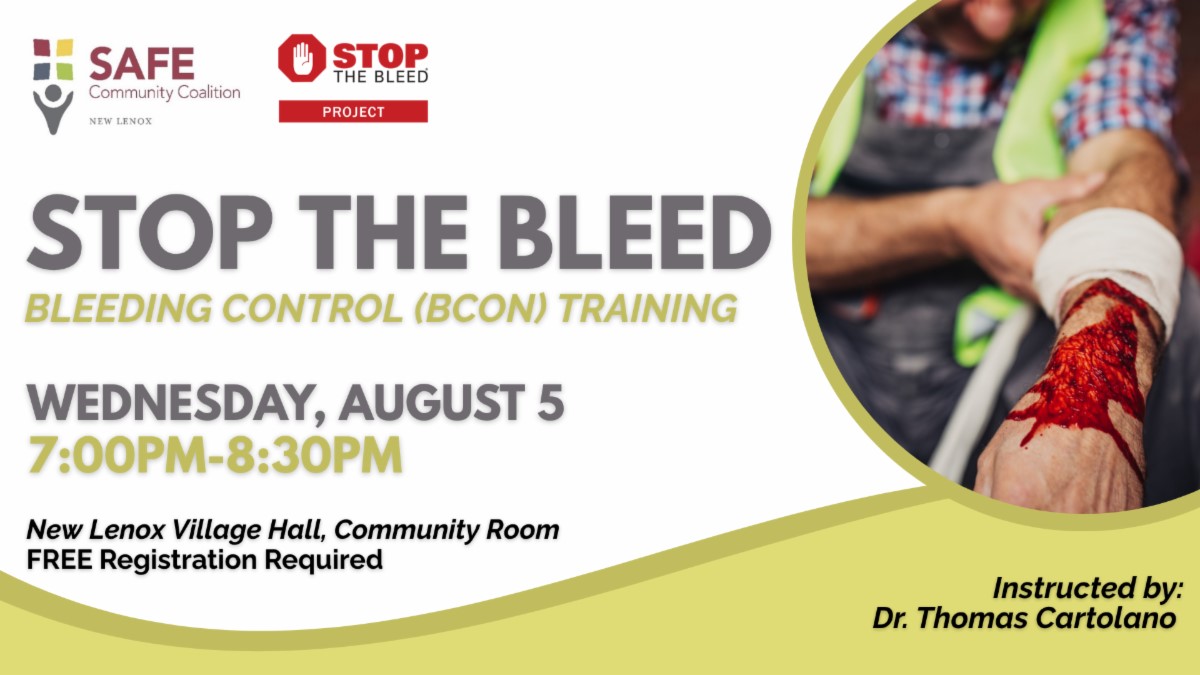 SAFE
Community Coalition
NEW LENOX

STOP
THE BLEED
PROJECT

STOP THE BLEED
BLEEDING CONTROL (BCON) TRAINING

WEDNESDAY, AUGUST 5
7:00PM-8:30PM

New Lenox Village Hall, Community Room
FREE Registration Required

Instructed by:
Dr. Thomas Cartolano